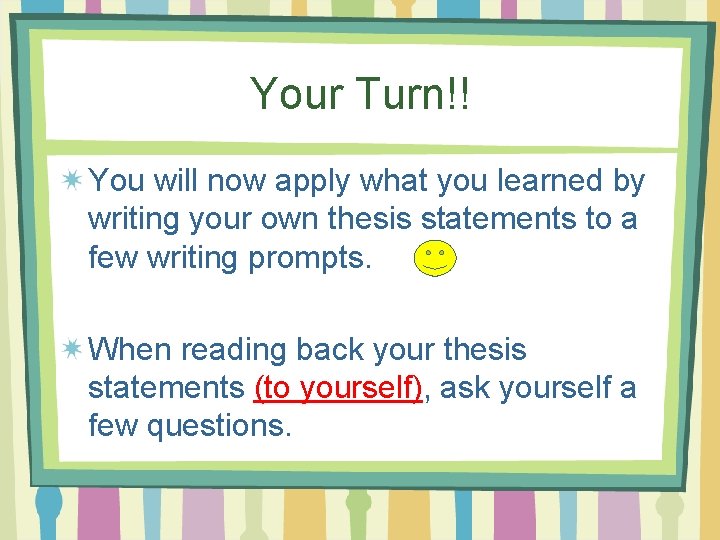 Your Turn!!

You will now apply what you learned by writing your own thesis statements to a few writing prompts.

When reading back your thesis statements (to yourself), ask yourself a few questions.